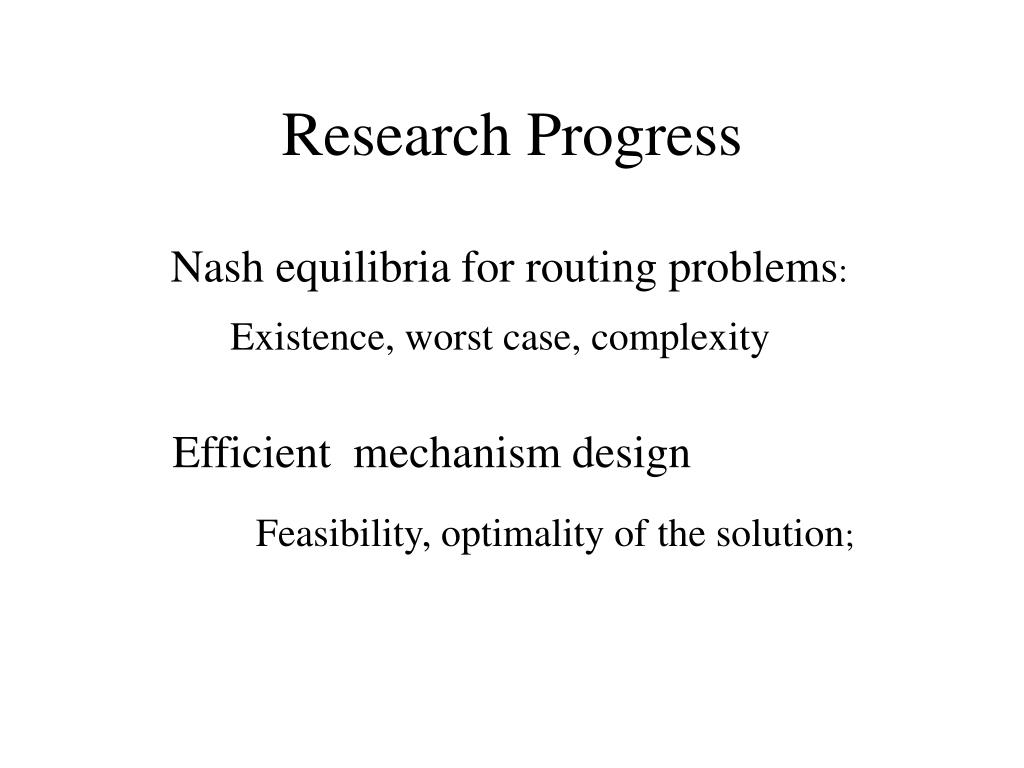 Research Progress

Nash equilibria for routing problems:

Existence, worst case, complexity

Efficient mechanism design

Feasibility, optimality of the solution;